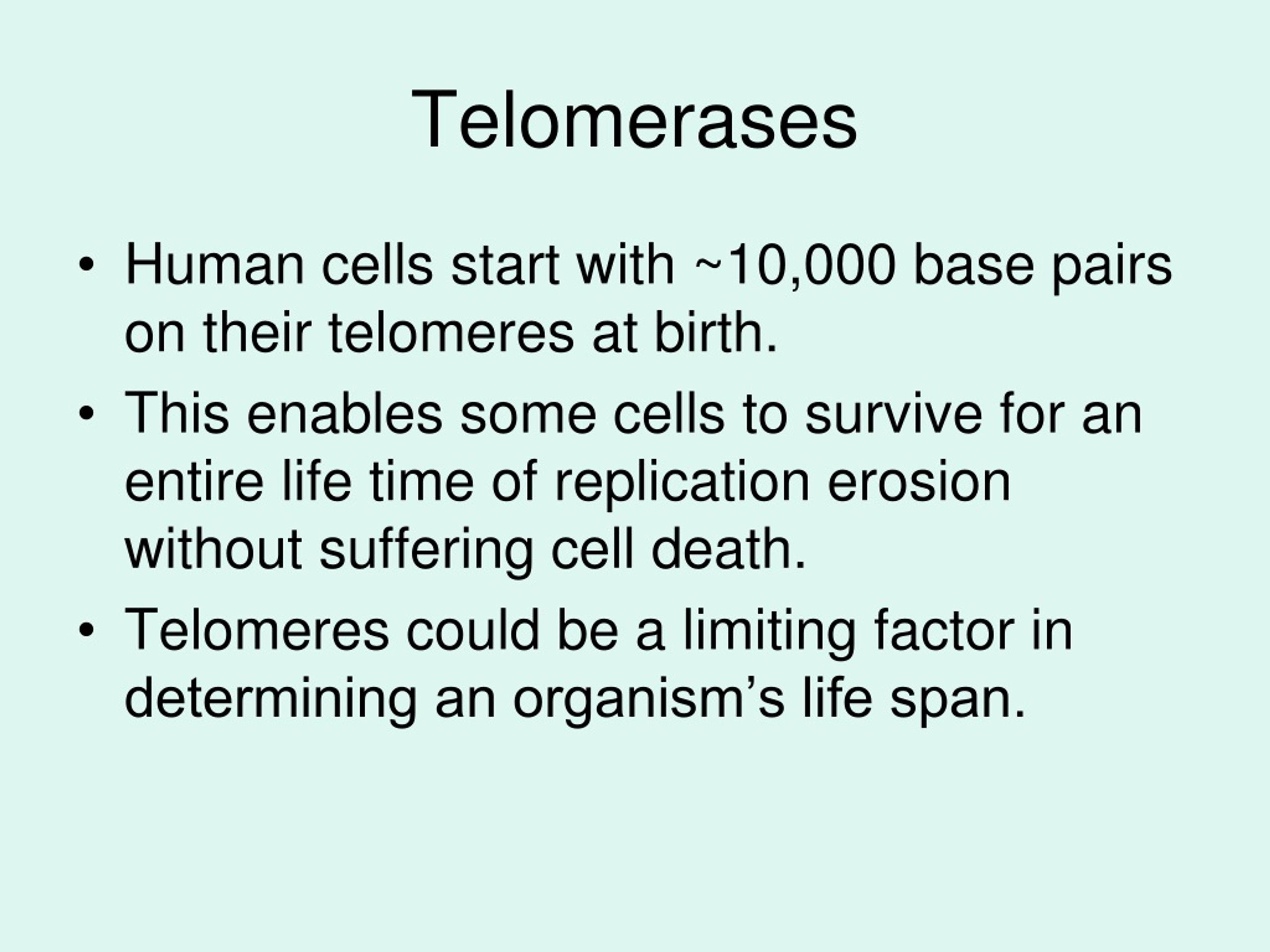 Telomerases

• Human cells start with ~10,000 base pairs on their telomeres at birth.

• This enables some cells to survive for an entire life time of replication erosion without suffering cell death.

• Telomeres could be a limiting factor in determining an organism’s life span.